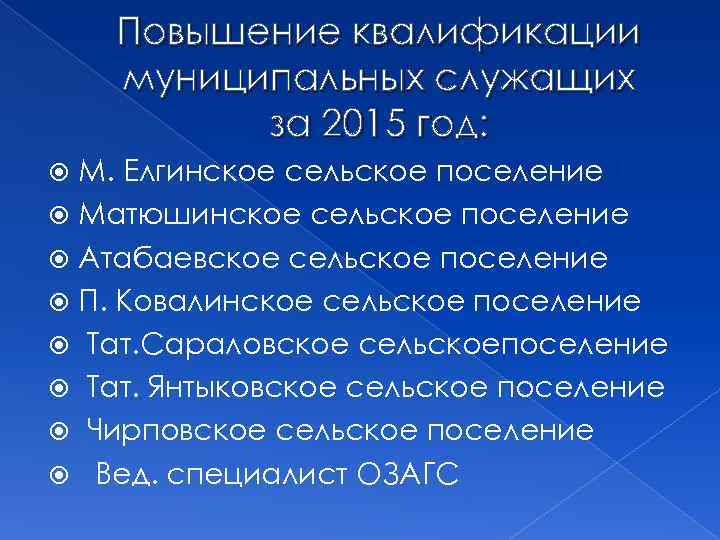 Повышение квалификации муниципальных служащих за 2015 год:

М. Елгинское сельское поселение
Матюшинское сельское поселение
Атабаевское сельское поселение
П. Ковалинское сельское поселение
Тат.Сараловское сельскоепоселение
Тат. Янтыковское сельское поселение
Чирповское сельское поселение
Вед. специалист ОЗАГС